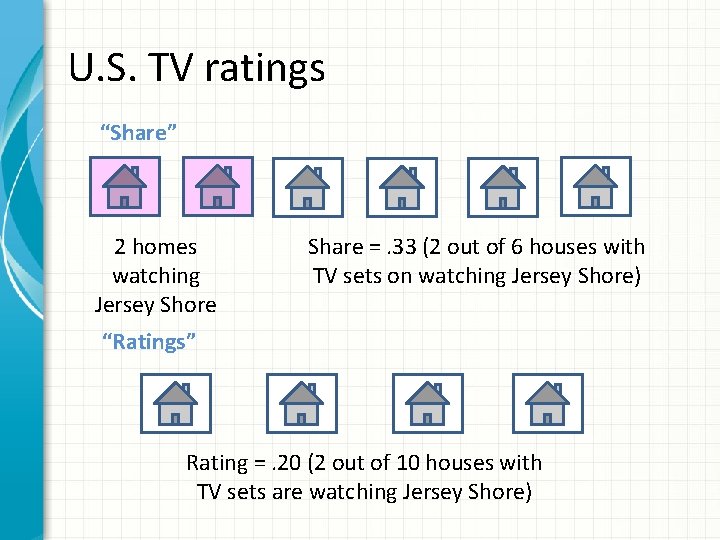 U.S. TV ratings

“Share”

2 homes watching Jersey Shore

Share = .33 (2 out of 6 houses with TV sets on watching Jersey Shore)

“Ratings”

Rating = .20 (2 out of 10 houses with TV sets are watching Jersey Shore)